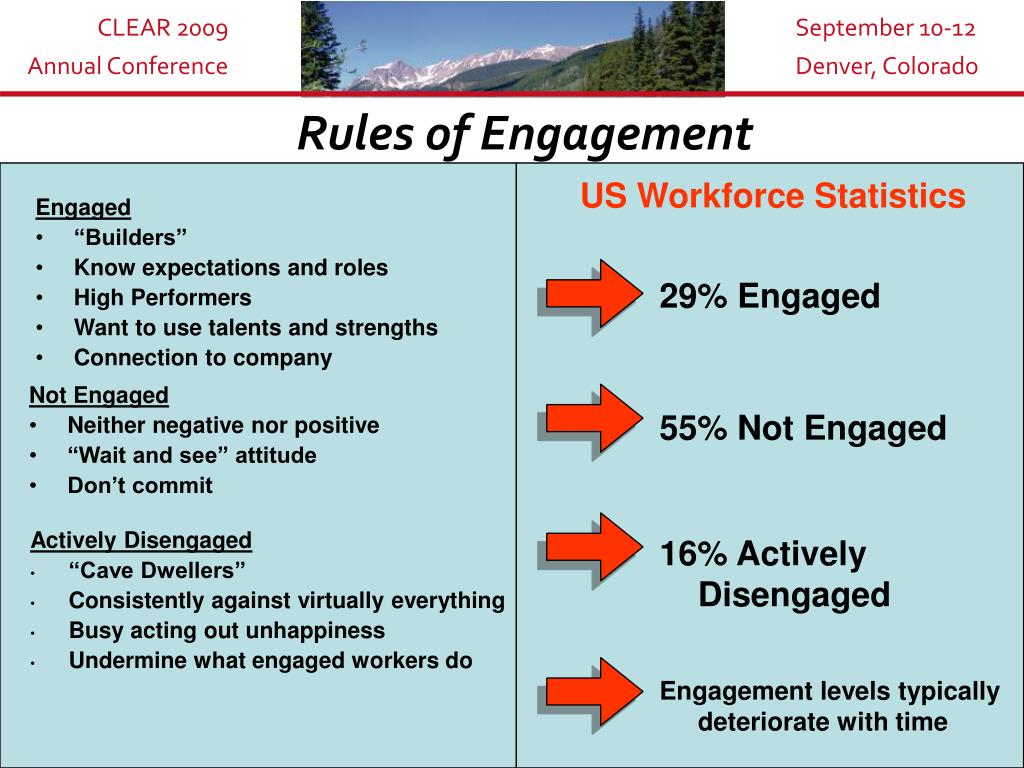 CLEAR 2009
Annual Conference

September 10-12
Denver, Colorado

Rules of Engagement

Engaged
• "Builders"
• Know expectations and roles
• High Performers
• Want to use talents and strengths
• Connection to company

Not Engaged
• Neither negative nor positive
• "Wait and see" attitude
• Don't commit

Actively Disengaged
• "Cave Dwellers"
• Consistently against virtually everything
• Busy acting out unhappiness
• Undermine what engaged workers do

US Workforce Statistics

29% Engaged

55% Not Engaged

16% Actively Disengaged

Engagement levels typically deteriorate with time